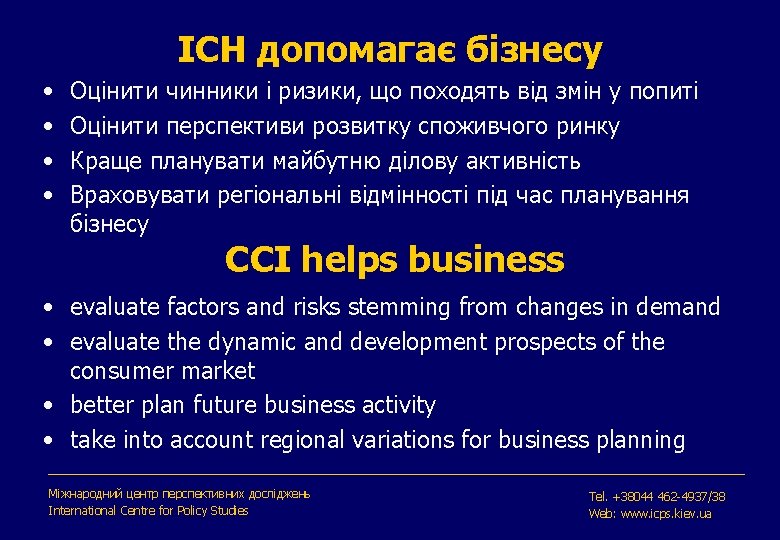 ІСН допомагає бізнесу

• Оцінити чинники і ризики, що походять від змін у попиті
• Оцінити перспективи розвитку споживчого ринку
• Краще планувати майбутню ділову активність
• Враховувати регіональні відмінності під час планування бізнесу

CCI helps business

• evaluate factors and risks stemming from changes in demand
• evaluate the dynamic and development prospects of the consumer market
• better plan future business activity
• take into account regional variations for business planning

Міжнародний центр перспективних досліджень
International Centre for Policy Studies

Tel. +38044 462-4937/38
Web: www.icps.kiev.ua